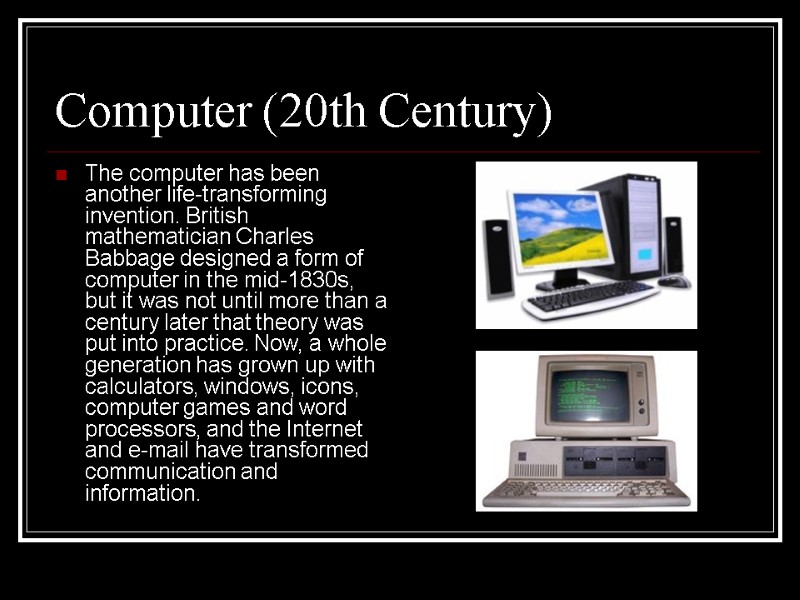 Computer (20th Century)

The computer has been another life-transforming invention. British mathematician Charles Babbage designed a form of computer in the mid-1830s, but it was not until more than a century later that theory was put into practice. Now, a whole generation has grown up with calculators, windows, icons, computer games and word processors, and the Internet and e-mail have transformed communication and information.